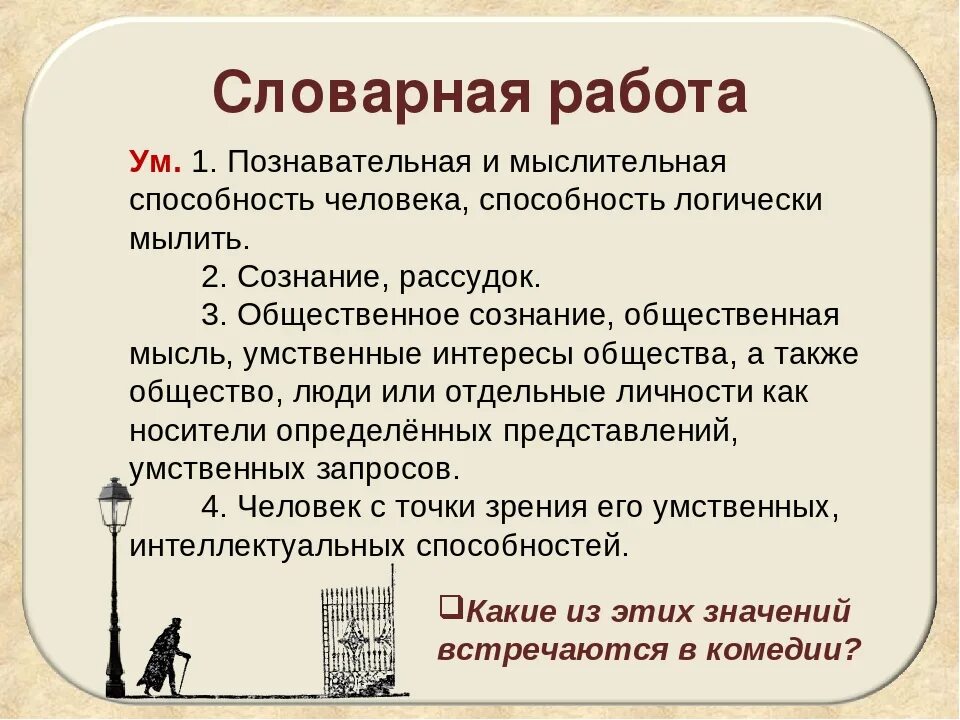 Словарная работа

Ум. 1. Познавательная и мыслительная способность человека, способность логически мылить.

2. Сознание, рассудок.

3. Общественное сознание, общественная мысль, умственные интересы общества, а также общество, люди или отдельные личности как носители определённых представлений, умственных запросов.

4. Человек с точки зрения его умственных, интеллектуальных способностей.

❑Какие из этих значений встречаются в комедии?